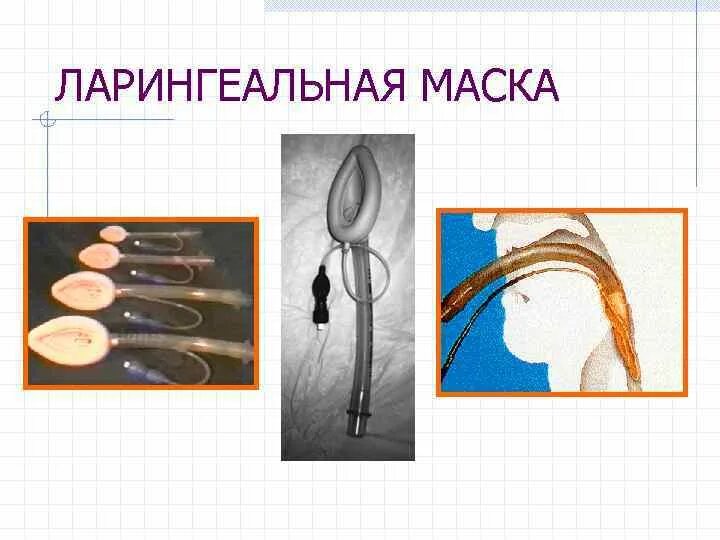 ЛАРИНГЕАЛЬНАЯ МАСКА